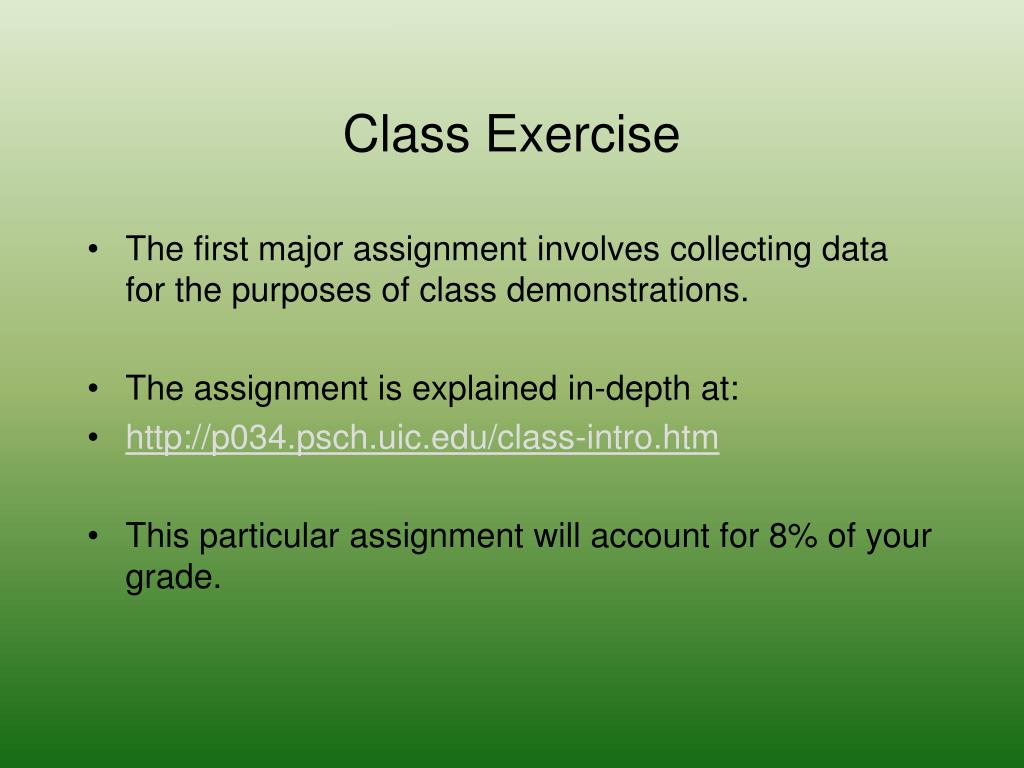 Class Exercise

• The first major assignment involves collecting data for the purposes of class demonstrations.

• The assignment is explained in-depth at:
• http://p034.psch.uic.edu/class-intro.htm

• This particular assignment will account for 8% of your grade.